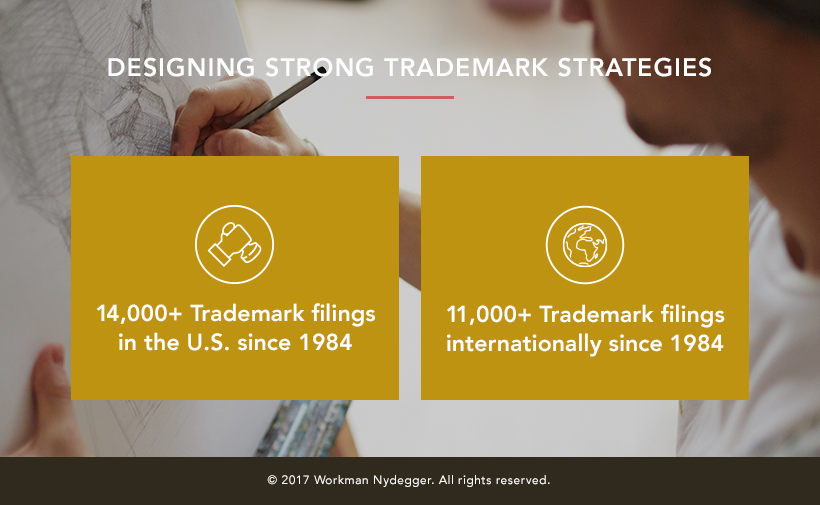 DESIGNING STRONG TRADEMARK STRATEGIES

14,000+ Trademark filings in the U.S. since 1984

11,000+ Trademark filings internationally since 1984

© 2017 Workman Nydegger. All rights reserved.